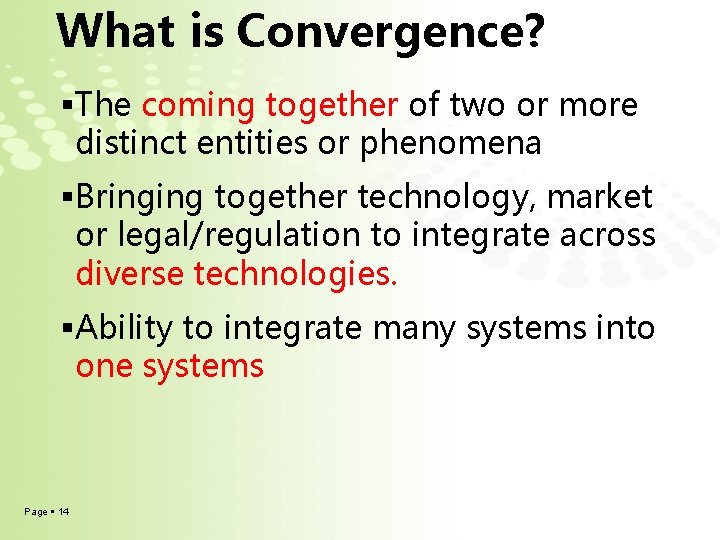 What is Convergence?

▪The coming together of two or more distinct entities or phenomena

▪Bringing together technology, market or legal/regulation to integrate across diverse technologies.

▪Ability to integrate many systems into one systems

Page ▪ 14